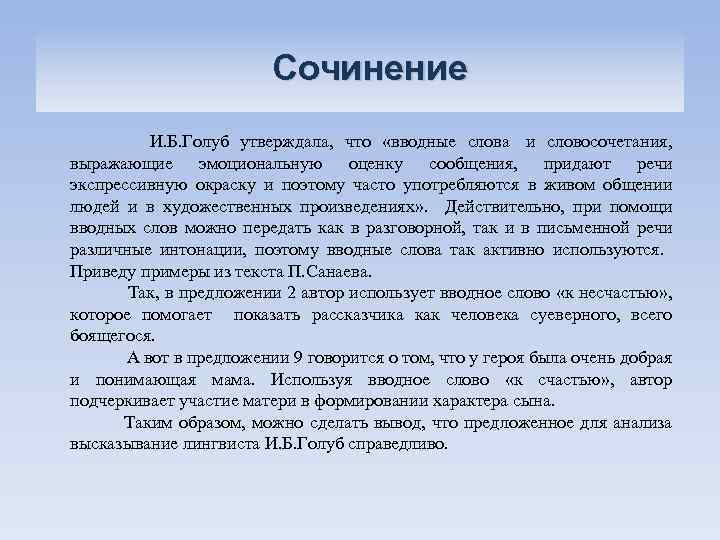 Сочинение

И.Б.Голуб утверждала, что «вводные слова и словосочетания, выражающие эмоциональную оценку сообщения, придают речи экспрессивную окраску и поэтому часто употребляются в живом общении людей и в художественных произведениях». Действительно, при помощи вводных слов можно передать как в разговорной, так и в письменной речи различные интонации, поэтому вводные слова так активно используются. Приведу примеры из текста П.Санаева.

Так, в предложении 2 автор использует вводное слово «к несчастью», которое помогает показать рассказчика как человека суеверного, всего боящегося.

А вот в предложении 9 говорится о том, что у героя была очень добрая и понимающая мама. Используя вводное слово «к счастью», автор подчеркивает участие матери в формировании характера сына.

Таким образом, можно сделать вывод, что предложенное для анализа высказывание лингвиста И.Б.Голуб справедливо.